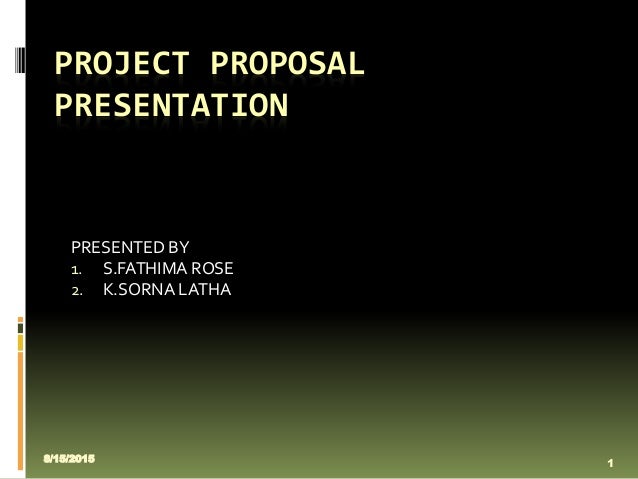 PROJECT PROPOSAL PRESENTATION

PRESENTED BY
1. S.FATHIMA ROSE
2. K.SORNA LATHA

8/15/2015

1